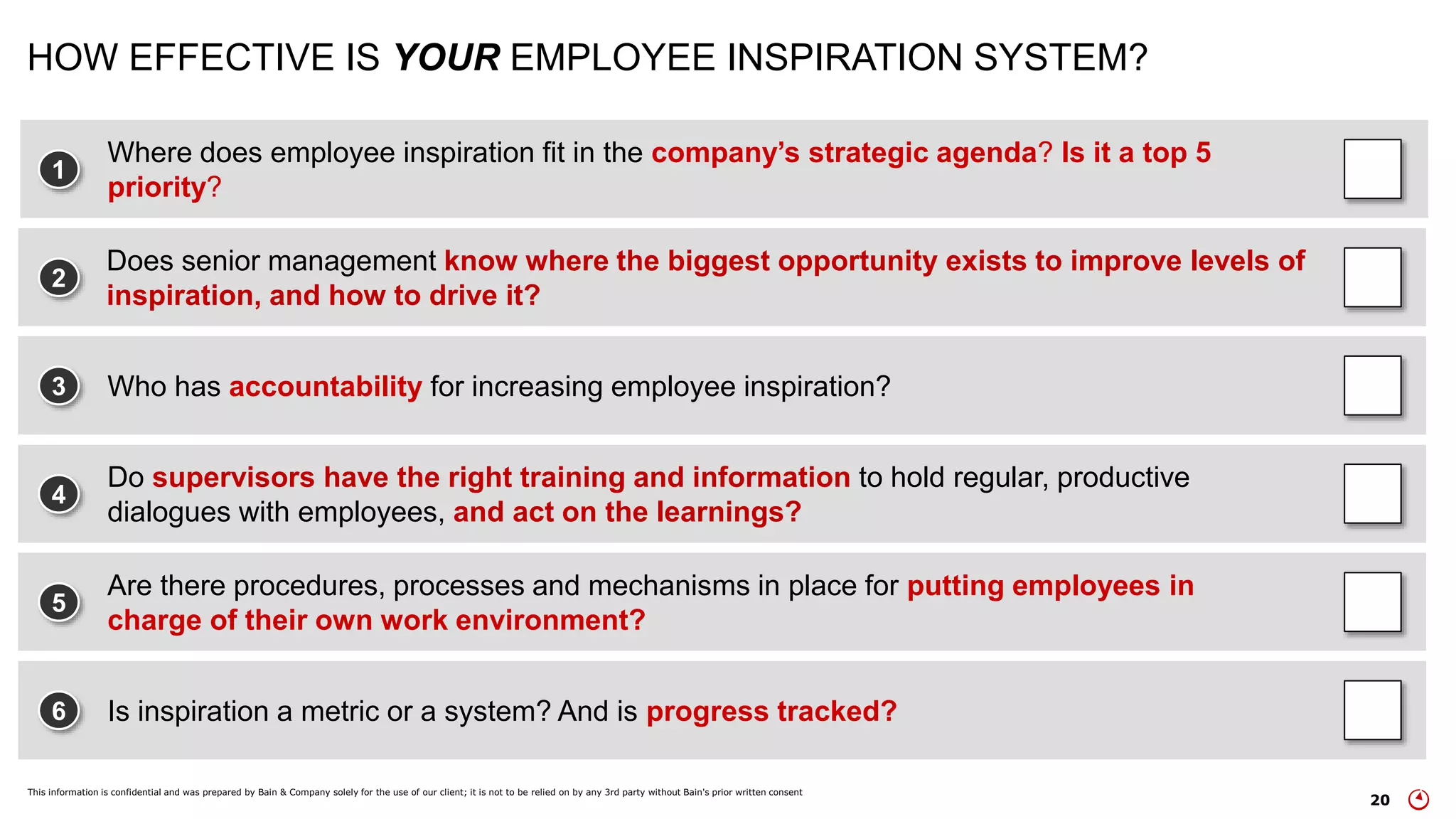 HOW EFFECTIVE IS YOUR EMPLOYEE INSPIRATION SYSTEM?

1 Where does employee inspiration fit in the company's strategic agenda? Is it a top 5 priority?

2 Does senior management know where the biggest opportunity exists to improve levels of inspiration, and how to drive it?

3 Who has accountability for increasing employee inspiration?

4 Do supervisors have the right training and information to hold regular, productive dialogues with employees, and act on the learnings?

5 Are there procedures, processes and mechanisms in place for putting employees in charge of their own work environment?

6 Is inspiration a metric or a system? And is progress tracked?

This information is confidential and was prepared by Bain & Company solely for the use of our client; it is not to be relied on by any 3rd party without Bain's prior written consent

20